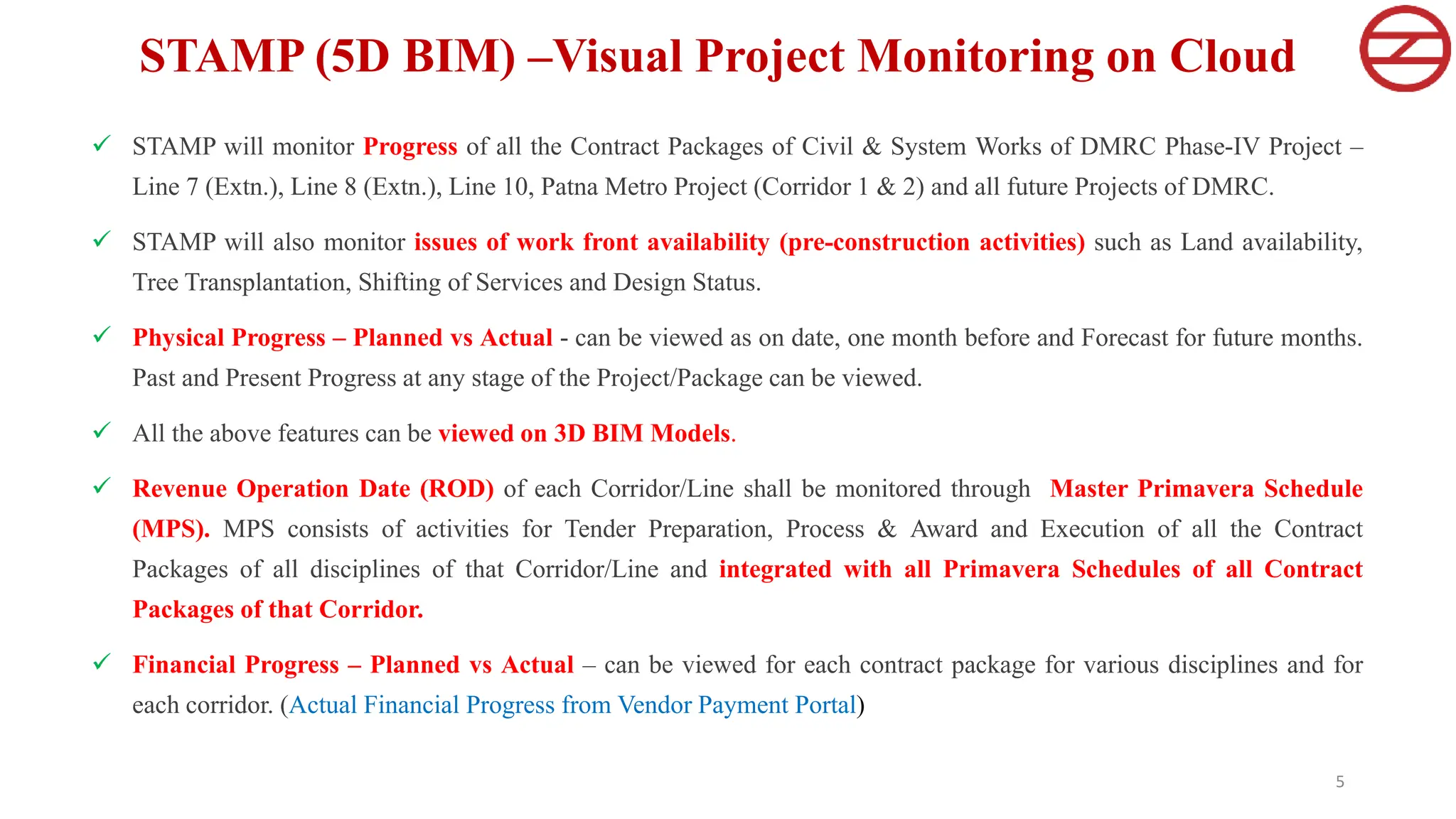 STAMP (5D BIM) –Visual Project Monitoring on Cloud

✓ STAMP will monitor Progress of all the Contract Packages of Civil & System Works of DMRC Phase-IV Project – Line 7 (Extn.), Line 8 (Extn.), Line 10, Patna Metro Project (Corridor 1 & 2) and all future Projects of DMRC.

✓ STAMP will also monitor issues of work front availability (pre-construction activities) such as Land availability, Tree Transplantation, Shifting of Services and Design Status.

✓ Physical Progress – Planned vs Actual - can be viewed as on date, one month before and Forecast for future months. Past and Present Progress at any stage of the Project/Package can be viewed.

✓ All the above features can be viewed on 3D BIM Models.

✓ Revenue Operation Date (ROD) of each Corridor/Line shall be monitored through Master Primavera Schedule (MPS). MPS consists of activities for Tender Preparation, Process & Award and Execution of all the Contract Packages of all disciplines of that Corridor/Line and integrated with all Primavera Schedules of all Contract Packages of that Corridor.

✓ Financial Progress – Planned vs Actual – can be viewed for each contract package for various disciplines and for each corridor. (Actual Financial Progress from Vendor Payment Portal)

5